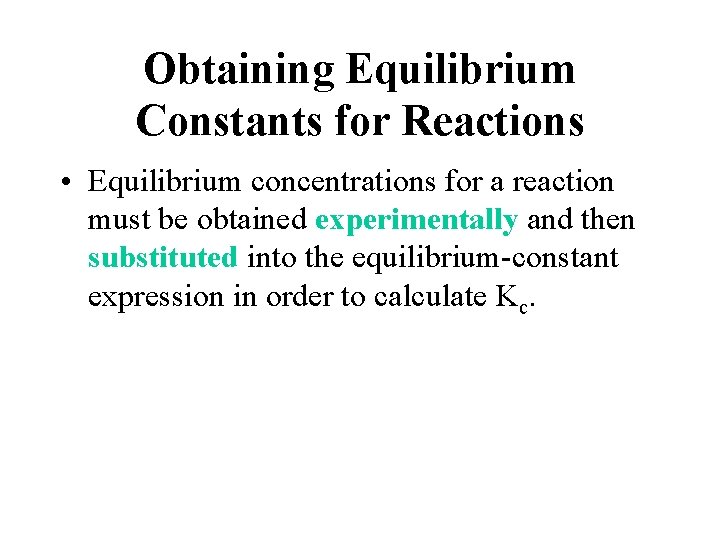 Obtaining Equilibrium Constants for Reactions

• Equilibrium concentrations for a reaction must be obtained experimentally and then substituted into the equilibrium-constant expression in order to calculate $K_c$.